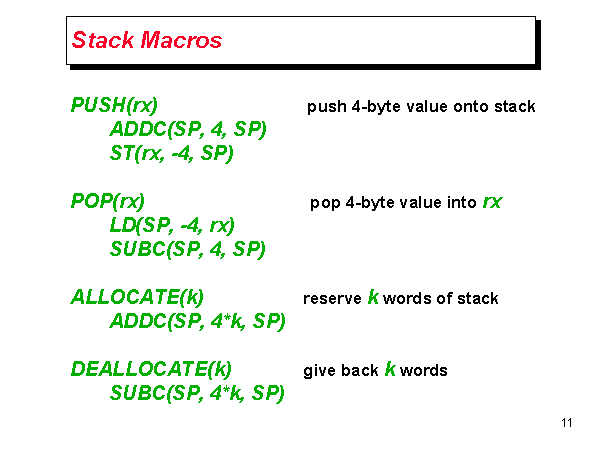 Stack Macros

PUSH(rx) push 4-byte value onto stack
ADDC(SP, 4, SP)
ST(rx, -4, SP)

POP(rx) pop 4-byte value into rx
LD(SP, -4, rx)
SUBC(SP, 4, SP)

ALLOCATE(k) reserve k words of stack
ADDC(SP, 4*k, SP)

DEALLOCATE(k) give back k words
SUBC(SP, 4*k, SP)

11